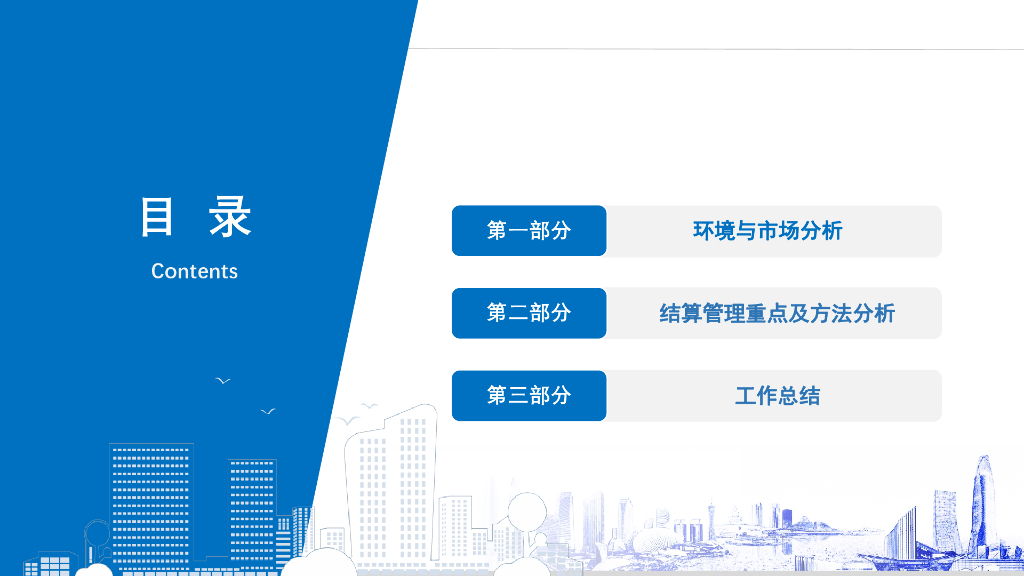 目 录
Contents

第一部分
环境与市场分析

第二部分
结算管理重点及方法分析

第三部分
工作总结